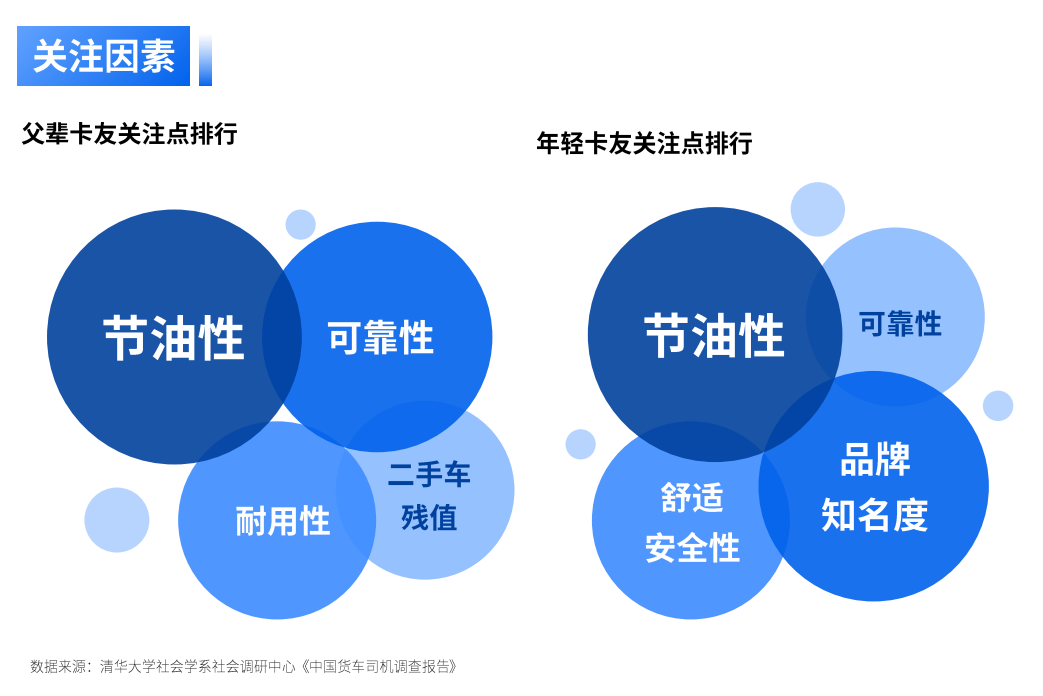 关注因素

父辈卡友关注点排行

节油性
可靠性
耐用性
二手车残值

年轻卡友关注点排行

节油性
可靠性
舒适安全性
品牌知名度

数据来源：清华大学社会学系社会调研中心《中国货车司机调查报告》